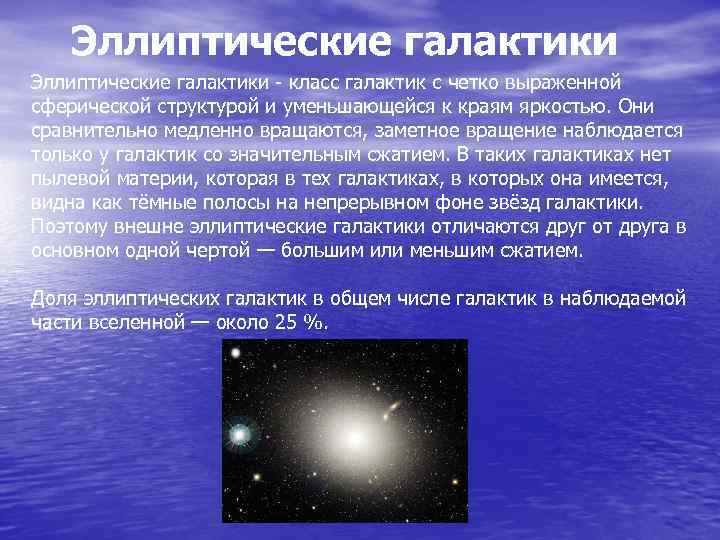 Эллиптические галактики

Эллиптические галактики - класс галактик с четко выраженной сферической структурой и уменьшающейся к краям яркостью. Они сравнительно медленно вращаются, заметное вращение наблюдается только у галактик со значительным сжатием. В таких галактиках нет пылевой материи, которая в тех галактиках, в которых она имеется, видна как тёмные полосы на непрерывном фоне звёзд галактики. Поэтому внешне эллиптические галактики отличаются друг от друга в основном одной чертой — большим или меньшим сжатием.

Доля эллиптических галактик в общем числе галактик в наблюдаемой части вселенной — около 25 %.